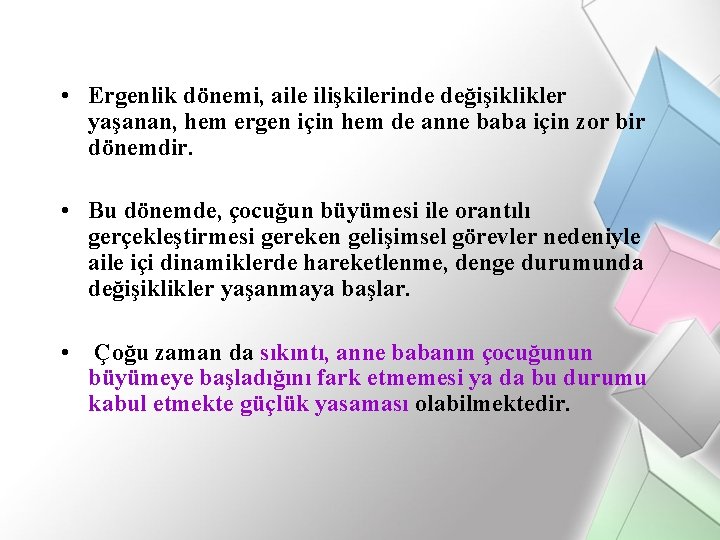 • Ergenlik dönemi, aile ilişkilerinde değişiklikler yaşanan, hem ergen için hem de anne baba için zor bir dönemdir.

• Bu dönemde, çocuğun büyümesi ile orantılı gerçekleştirmesi gereken gelişimsel görevler nedeniyle aile içi dinamiklerde hareketlenme, denge durumunda değişiklikler yaşanmaya başlar.

• Çoğu zaman da sıkıntı, anne babanın çocuğunun büyümeye başladığını fark etmemesi ya da bu durumu kabul etmekte güçlük yasaması olabilmektedir.